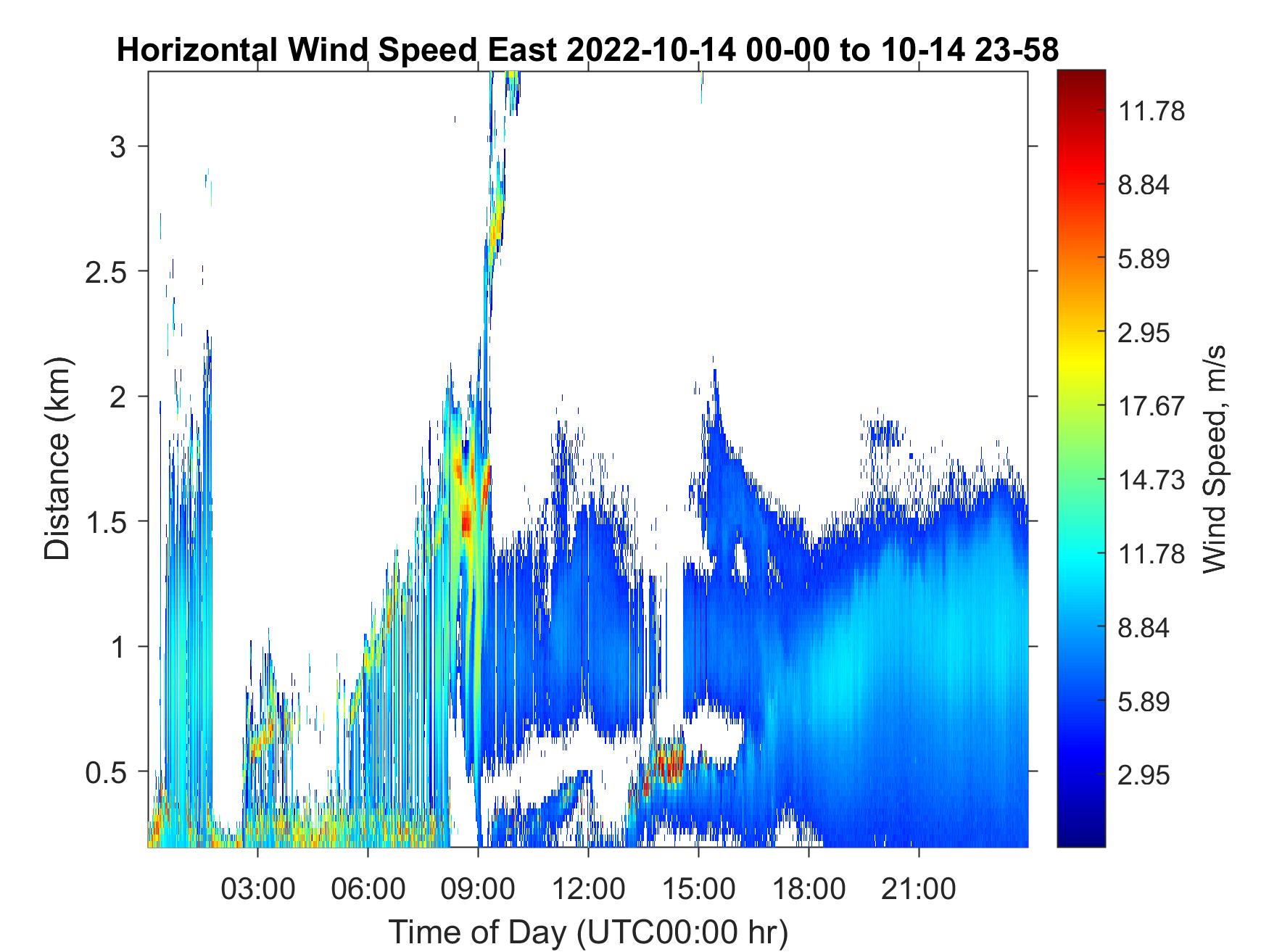 Horizontal Wind Speed East 2022-10-14 00-00 to 10-14 23-58

3
2.5
2
1.5
1
0.5

Distance (km)

03:00
06:00
09:00
12:00
15:00
18:00
21:00

Time of Day (UTC00:00 hr)

11.78
8.84
5.89
2.95
17.67
14.73
11.78
8.84
5.89
2.95

Wind Speed, m/s